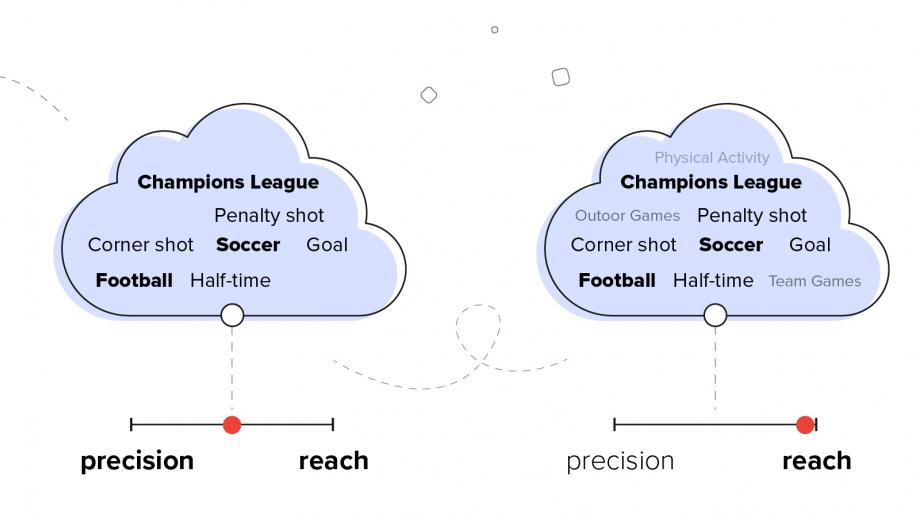 Champions League
Penalty shot
Corner shot Soccer Goal
Football Half-time

precision reach

Physical Activity
Champions League
Outoor Games Penalty shot
Corner shot Soccer Goal
Football Half-time Team Games

precision reach